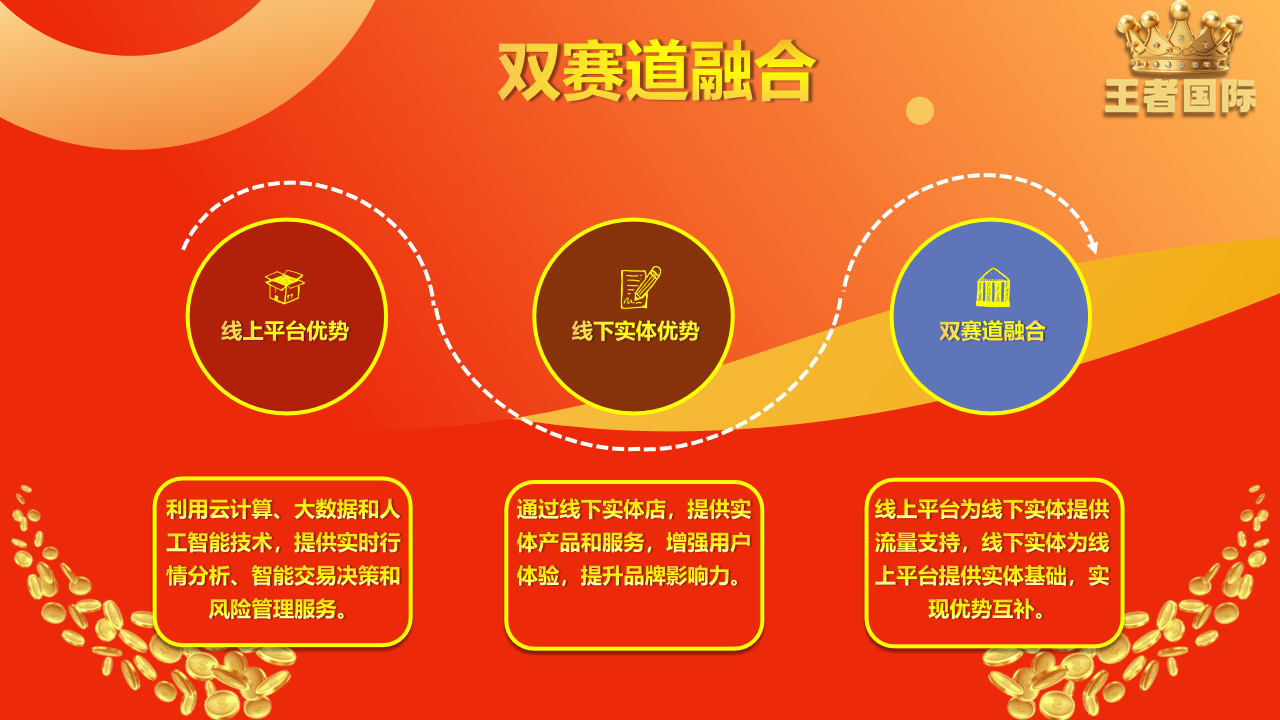 双赛道融合

王者国际

线上平台优势

线下实体优势

双赛道融合

利用云计算、大数据和人工智能技术，提供实时行情分析、智能交易决策和风险管理服务。

通过线下实体店，提供实体产品和服务，增强用户体验，提升品牌影响力。

线上平台为线下实体提供流量支持，线下实体为线上平台提供实体基础，实现优势互补。